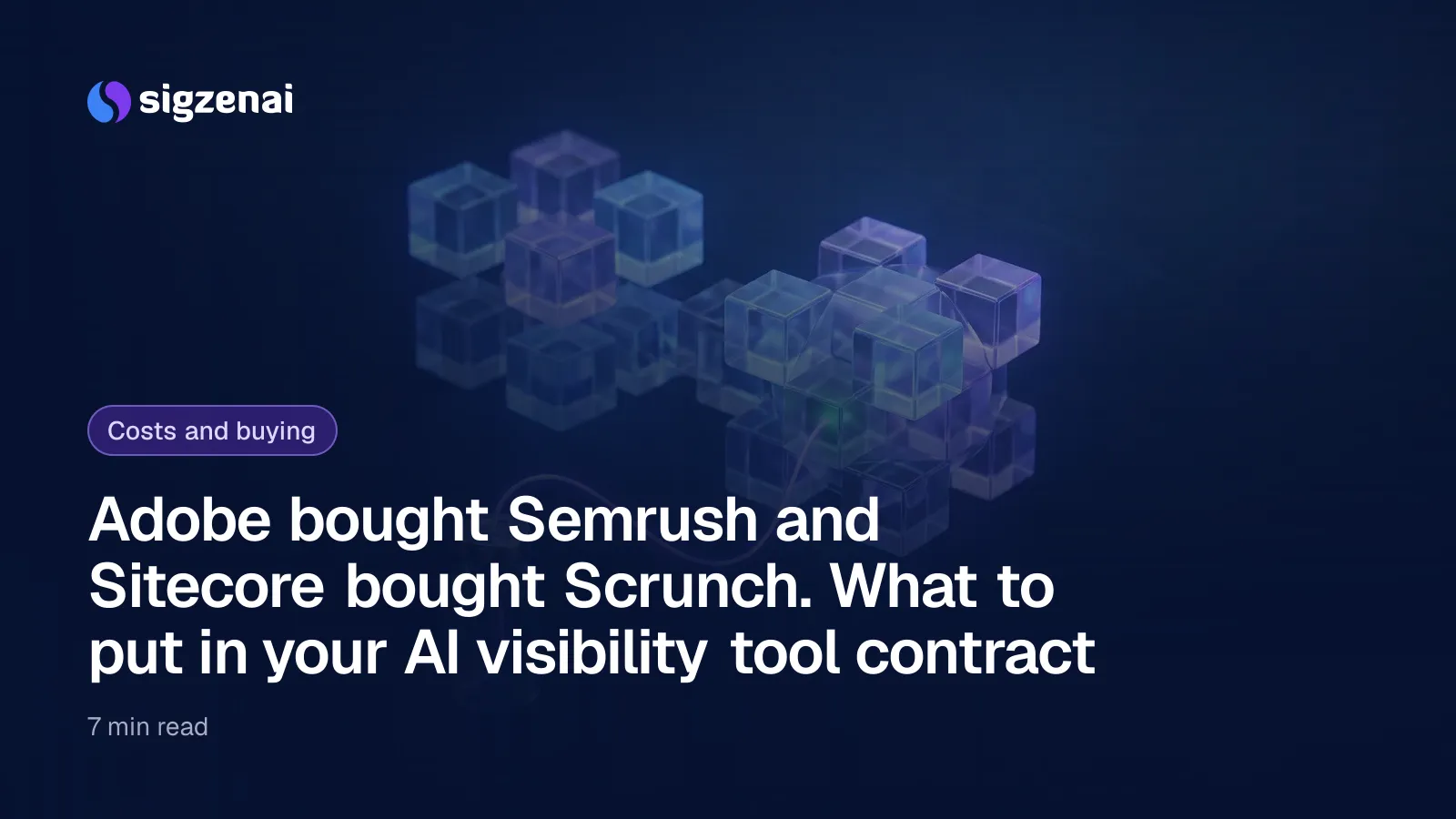 sigzenai

Costs and buying

Adobe bought Semrush and Sitecore bought Scrunch. What to put in your AI visibility tool contract

7 min read